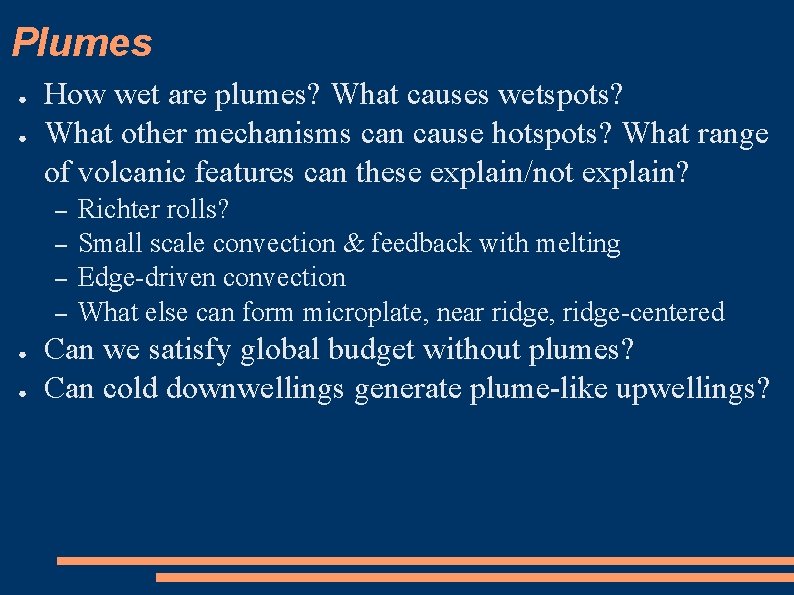 Plumes

● How wet are plumes? What causes wetspots?
● What other mechanisms can cause hotspots? What range of volcanic features can these explain/not explain?
– Richter rolls?
– Small scale convection & feedback with melting
– Edge-driven convection
– What else can form microplate, near ridge, ridge-centered
● Can we satisfy global budget without plumes?
● Can cold downwellings generate plume-like upwellings?